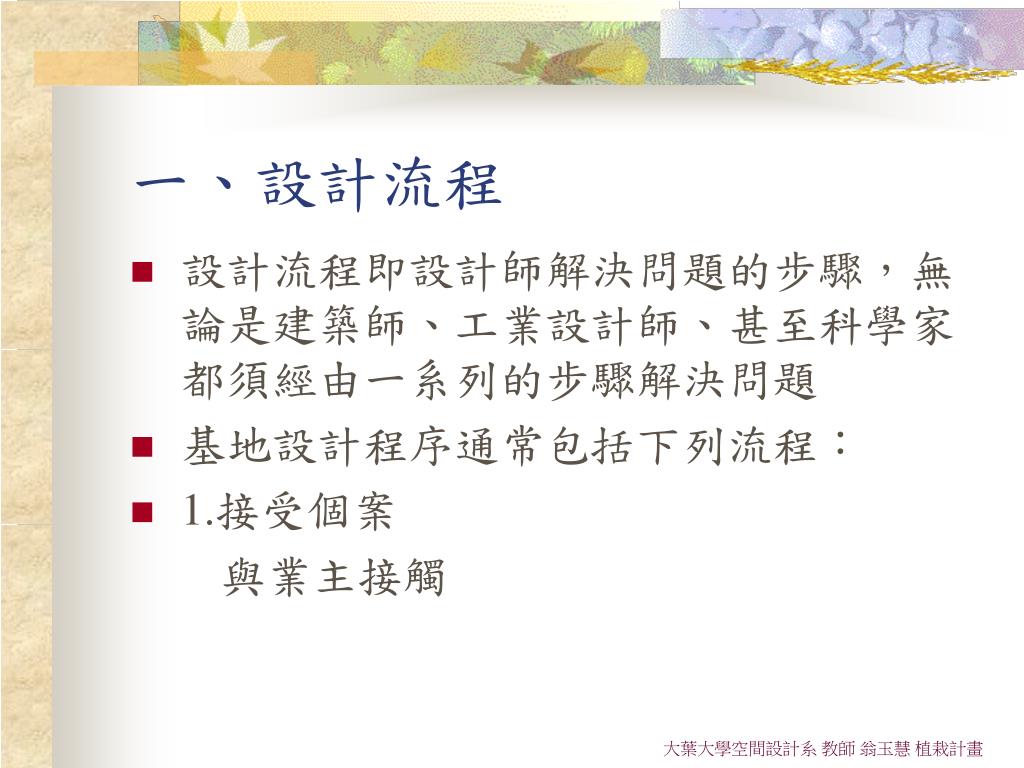 一、設計流程

設計流程即設計師解決問題的步驟，無論是建築師、工業設計師、甚至科學家都須經由一系列的步驟解決問題

基地設計程序通常包括下列流程：

1.接受個案

與業主接觸

大葉大學空間設計系 教師 翁玉慧 植栽計畫